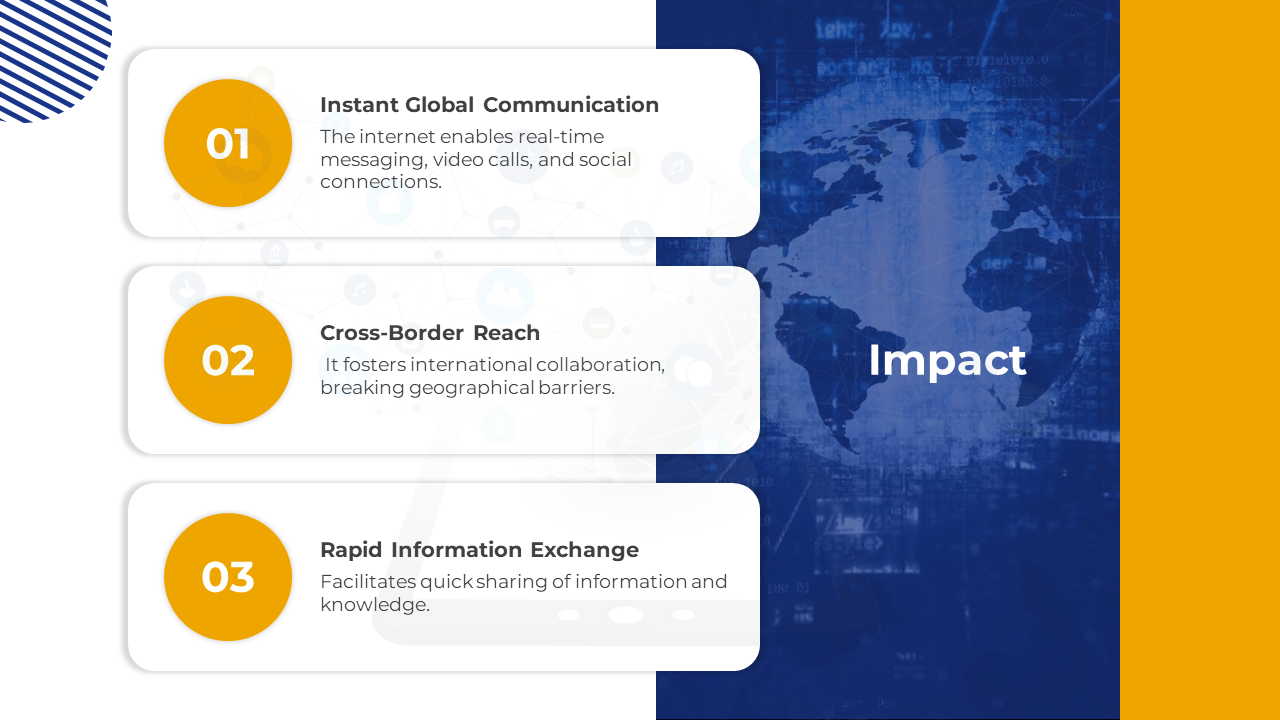 01

Instant Global Communication

The internet enables real-time messaging, video calls, and social connections.

02

Cross-Border Reach

It fosters international collaboration, breaking geographical barriers.

03

Rapid Information Exchange

Facilitates quick sharing of information and knowledge.

Impact